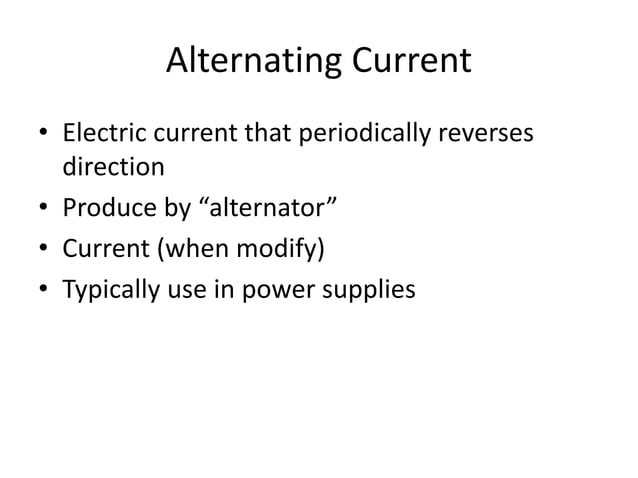 Alternating Current

• Electric current that periodically reverses direction
• Produce by “alternator”
• Current (when modify)
• Typically use in power supplies